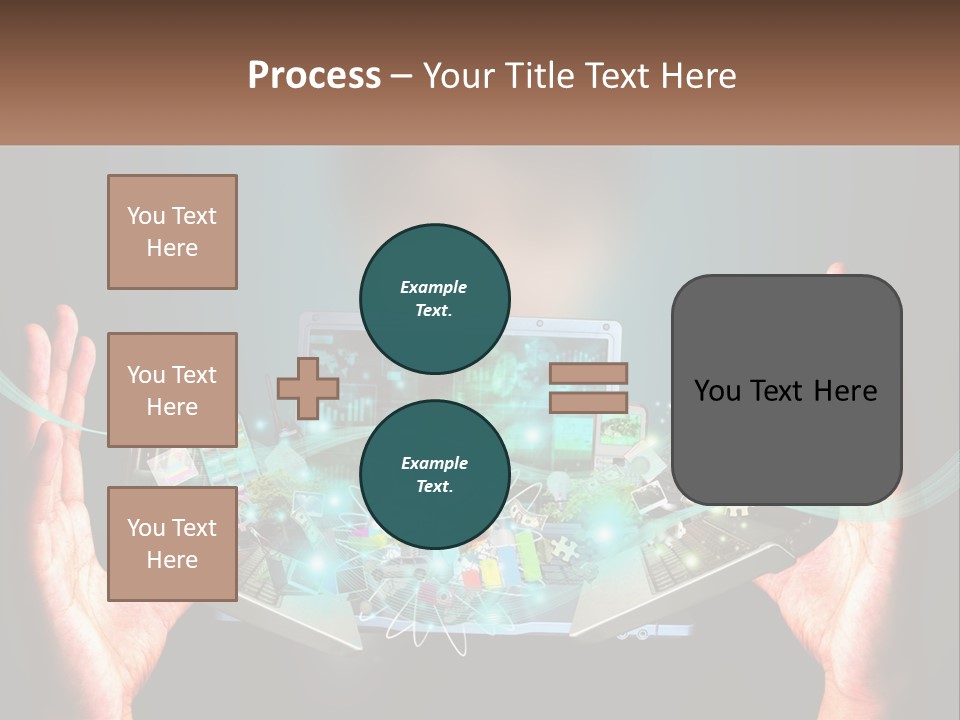 Process – Your Title Text Here

You Text Here

You Text Here

You Text Here

Example Text.

Example Text.

You Text Here